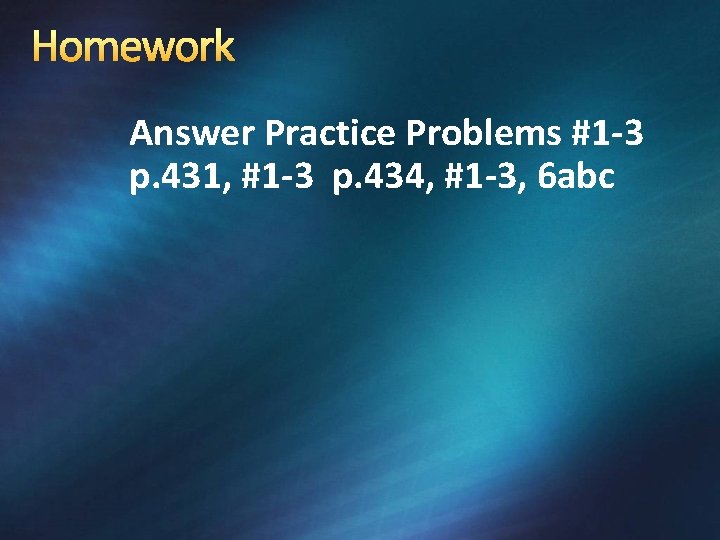 Homework

Answer Practice Problems #1-3 p.431, #1-3 p.434, #1-3, 6abc